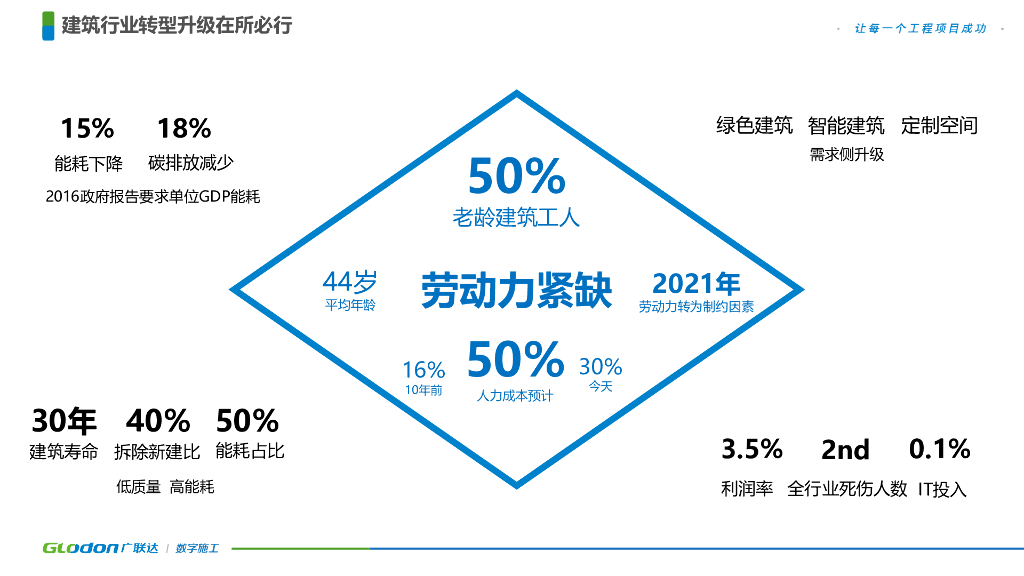 建筑行业转型升级在所必行

让每一个工程项目成功

15% 18%
能耗下降 碳排放减少
2016政府报告要求单位GDP能耗

绿色建筑 智能建筑 定制空间
需求侧升级

50%
老龄建筑工人

44岁
平均年龄

劳动力紧缺

2021年
劳动力转为制约因素

16%
10年前

50%
人力成本预计

30%
今天

30年 40% 50%
建筑寿命 拆除新建比 能耗占比
低质量 高能耗

3.5% 2nd 0.1%
利润率 全行业死伤人数 IT投入

Glodon广联达 | 数字施工